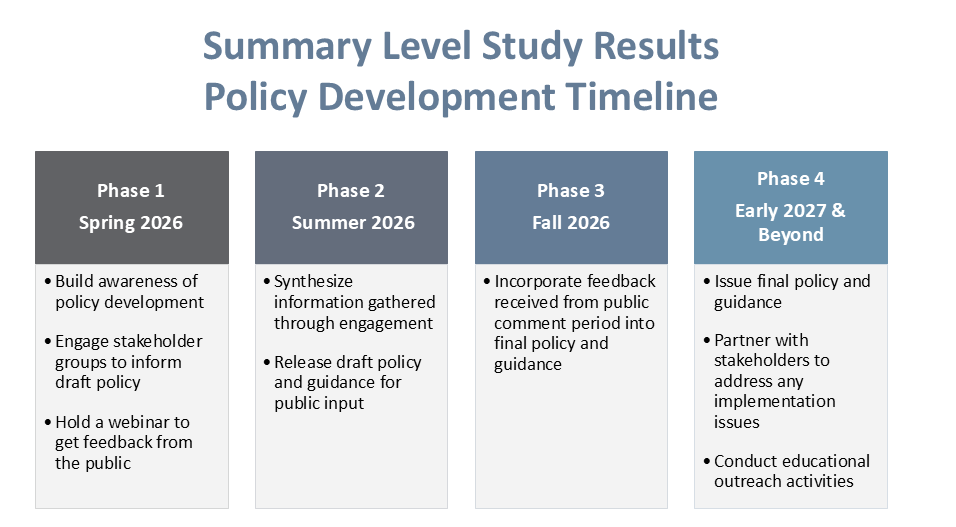 Summary Level Study Results
Policy Development Timeline

Phase 1
Spring 2026

• Build awareness of policy development
• Engage stakeholder groups to inform draft policy
• Hold a webinar to get feedback from the public

Phase 2
Summer 2026

• Synthesize information gathered through engagement
• Release draft policy and guidance for public input

Phase 3
Fall 2026

• Incorporate feedback received from public comment period into final policy and guidance

Phase 4
Early 2027 & Beyond

• Issue final policy and guidance
• Partner with stakeholders to address any implementation issues
• Conduct educational outreach activities